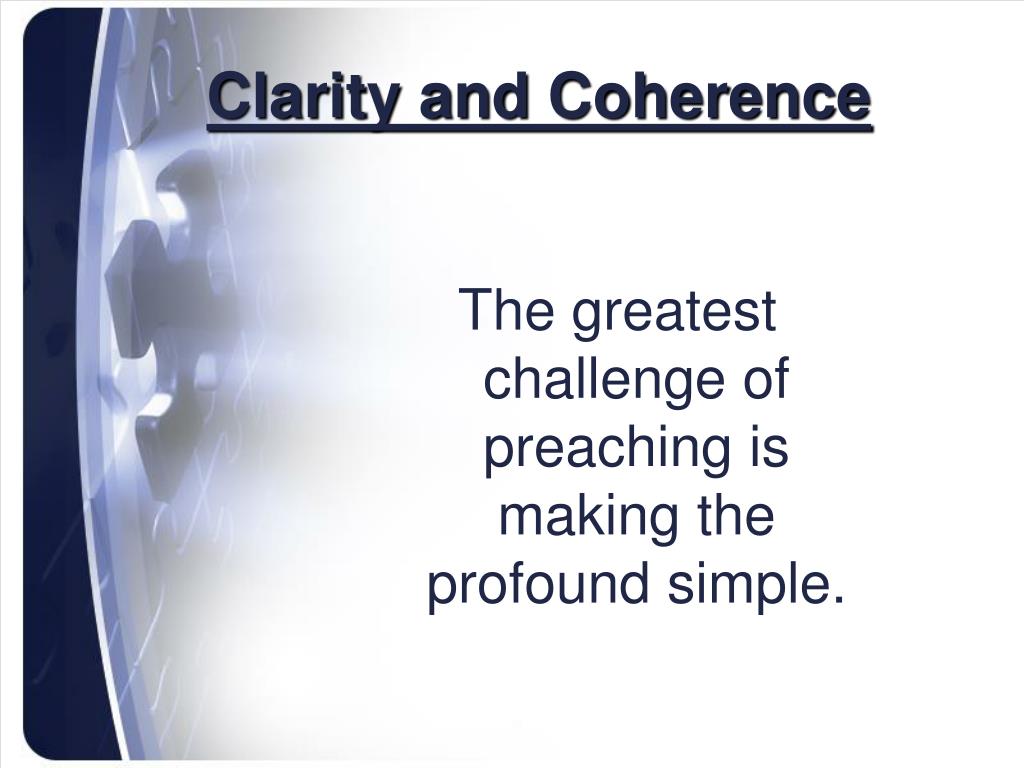 Clarity and Coherence

The greatest challenge of preaching is making the profound simple.